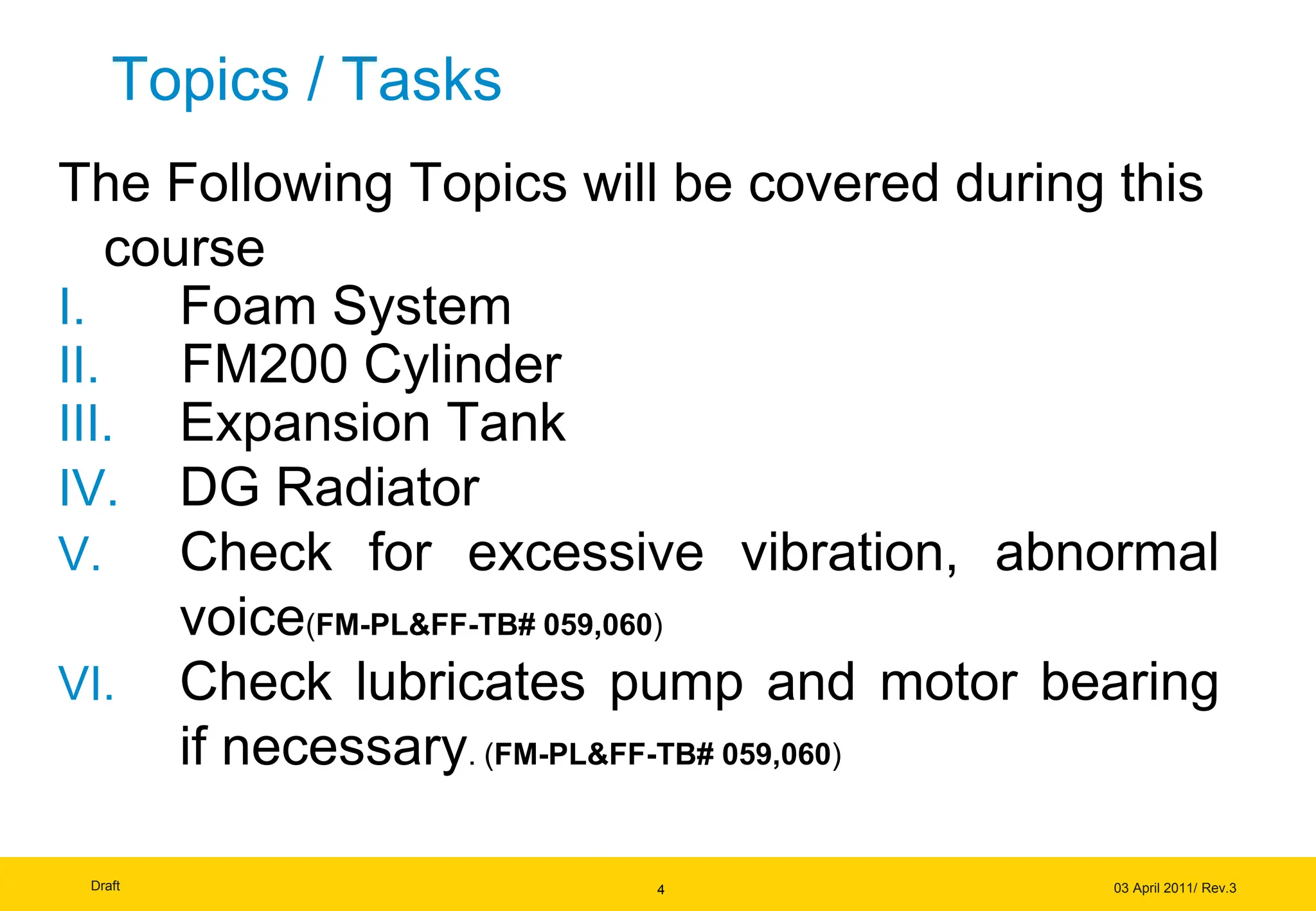 Topics / Tasks

The Following Topics will be covered during this course

I. Foam System
II. FM200 Cylinder
III. Expansion Tank
IV. DG Radiator
V. Check for excessive vibration, abnormal voice(FM-PL&FF-TB# 059,060)
VI. Check lubricates pump and motor bearing if necessary. (FM-PL&FF-TB# 059,060)

Draft

4

03 April 2011/ Rev.3